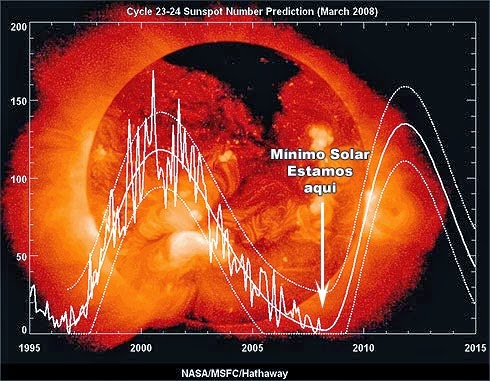 Cycle 23-24 Sunspot Number Prediction (March 2008)

200
150
100
50
0

Mínimo Solar
Estamos
aqui

1995
2000
2005
2010
2015

NASA/MSFC/Hathaway